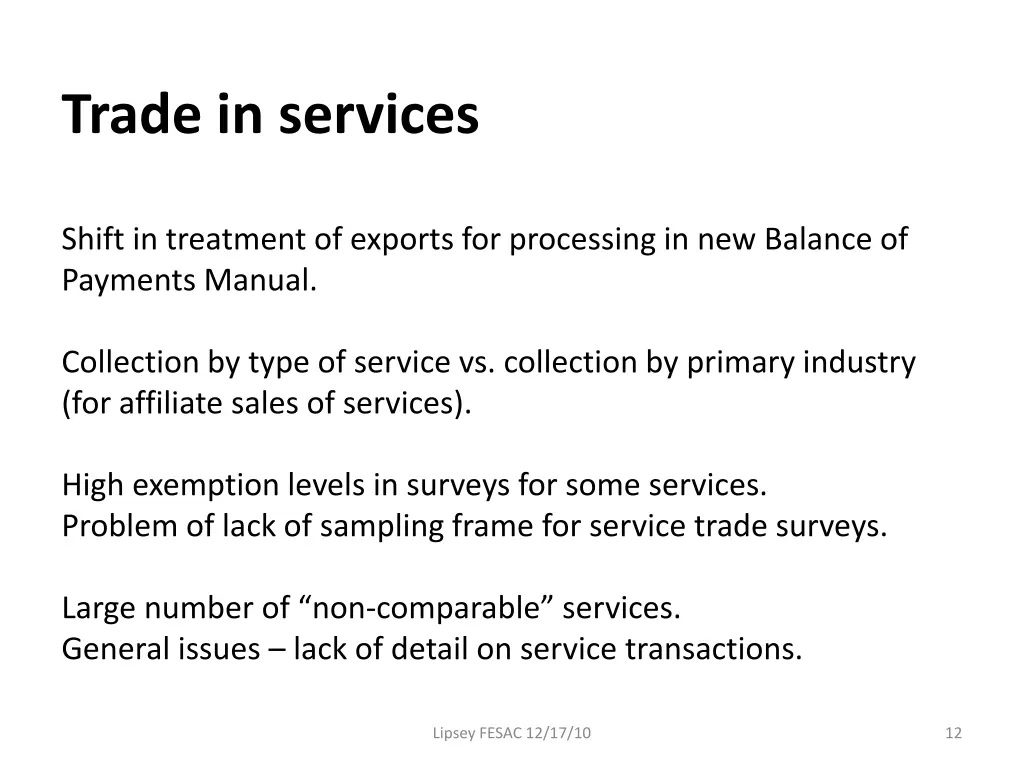 Trade in services

Shift in treatment of exports for processing in new Balance of Payments Manual.

Collection by type of service vs. collection by primary industry (for affiliate sales of services).

High exemption levels in surveys for some services.
Problem of lack of sampling frame for service trade surveys.

Large number of “non-comparable” services.
General issues – lack of detail on service transactions.

Lipsey FESAC 12/17/10

12